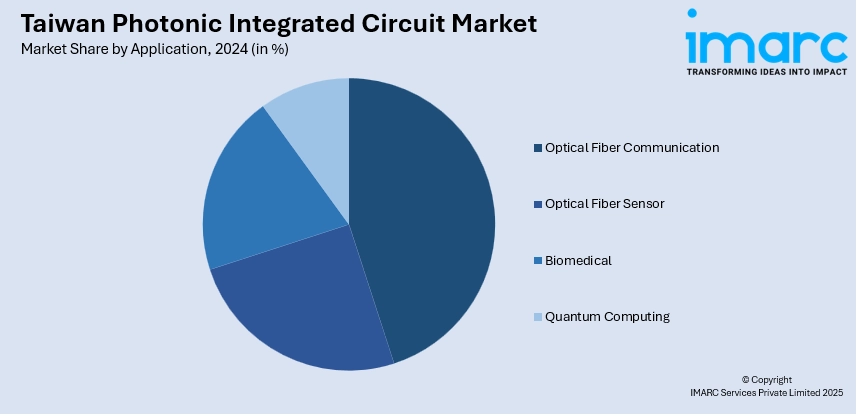 Taiwan Photonic Integrated Circuit Market
Market Share by Application, 2024 (in %)

imarc
TRANSFORMING IDEAS INTO IMPACT

Optical Fiber Communication
Optical Fiber Sensor
Biomedical
Quantum Computing

© Copyright
IMARC Services Private Limited 2025